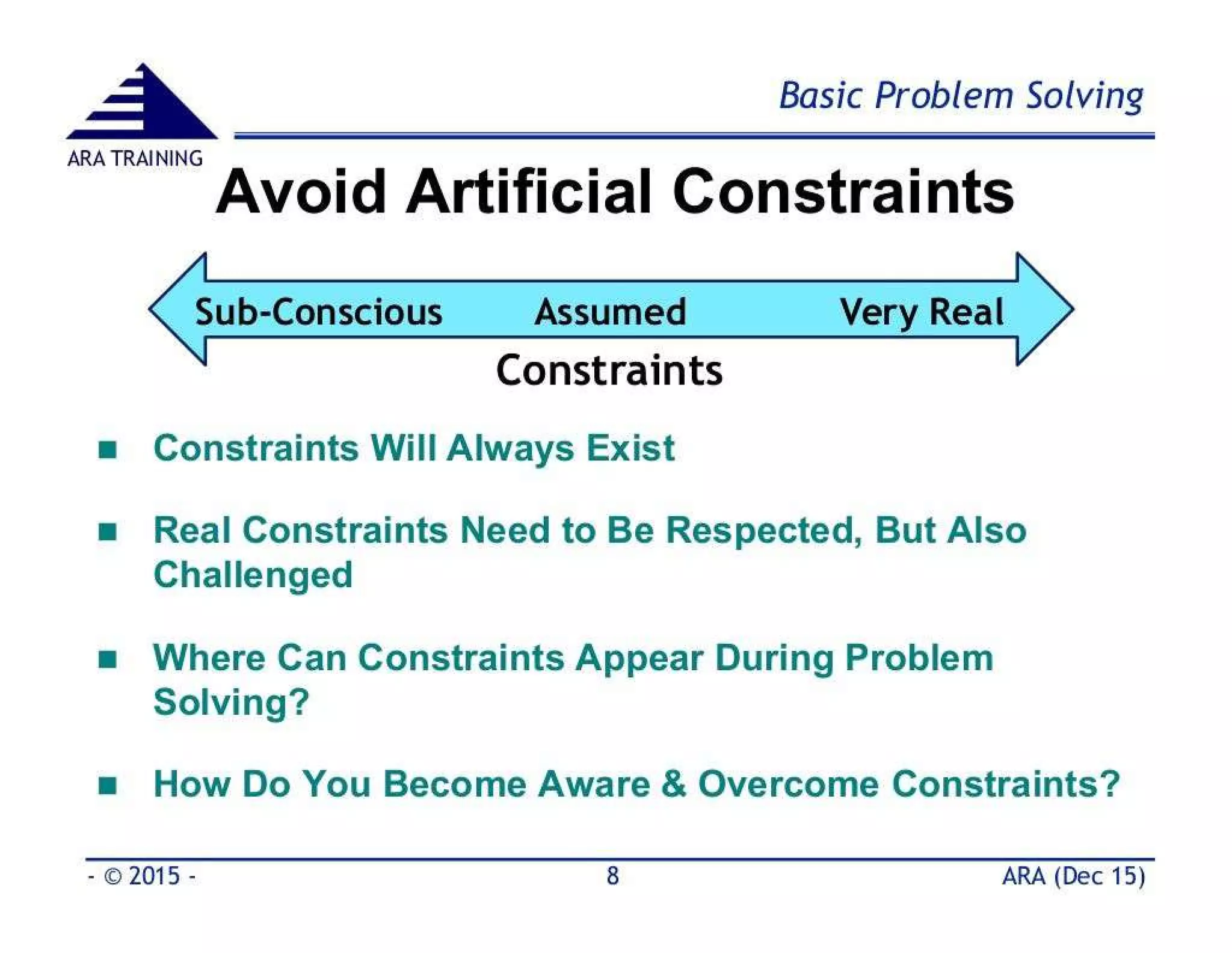 ARA TRAINING

Basic Problem Solving

Avoid Artificial Constraints

Sub-Conscious Assumed Very Real

Constraints

■ Constraints Will Always Exist

■ Real Constraints Need to Be Respected, But Also Challenged

■ Where Can Constraints Appear During Problem Solving?

■ How Do You Become Aware & Overcome Constraints?

- © 2015 - 8 ARA (Dec 15)